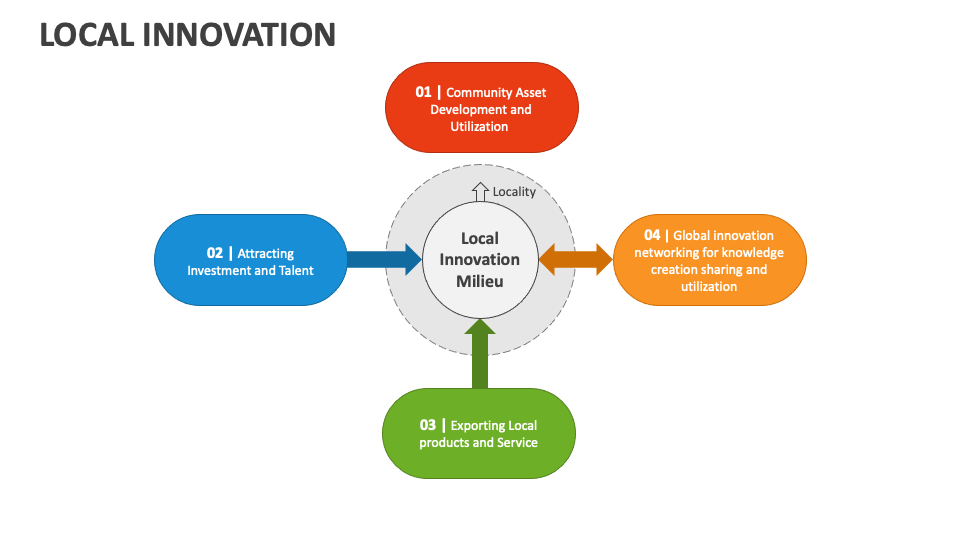 LOCAL INNOVATION

01 | Community Asset Development and Utilization

Locality

02 | Attracting Investment and Talent

Local Innovation Milieu

04 | Global innovation networking for knowledge creation sharing and utilization

03 | Exporting Local products and Service